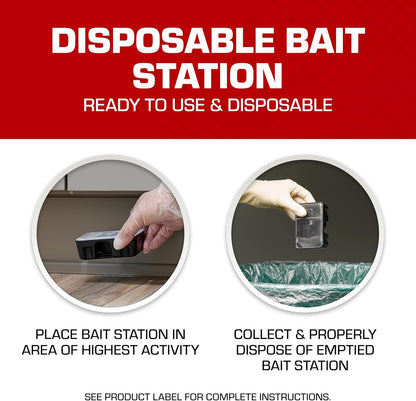 DISPOSABLE BAIT STATION
READY TO USE & DISPOSABLE

PLACE BAIT STATION IN AREA OF HIGHEST ACTIVITY

COLLECT & PROPERLY DISPOSE OF EMPTIED BAIT STATION

SEE PRODUCT LABEL FOR COMPLETE INSTRUCTIONS.